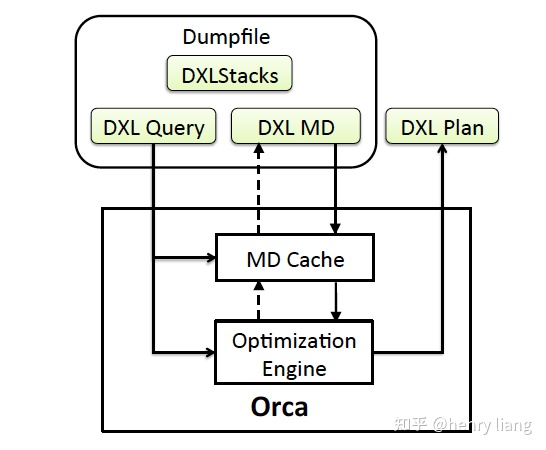 Dumpfile
DXLStacks
DXL Query
DXL MD
DXL Plan
MD Cache
Optimization Engine
Orca
知乎 @henry liang